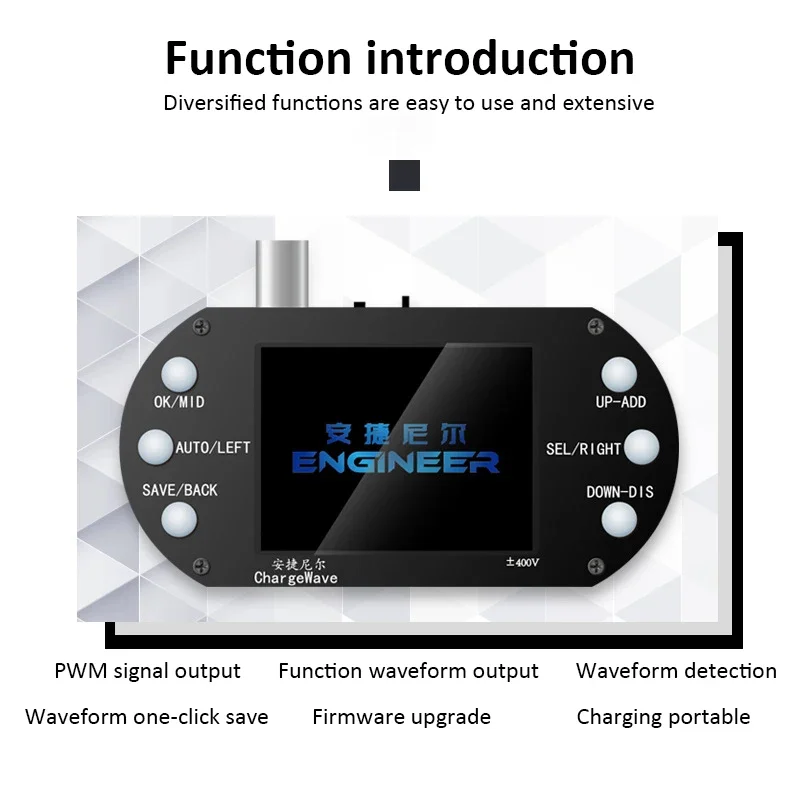 Function introduction
Diversified functions are easy to use and extensive

OK/MID
AUTO/LEFT
SAVE/BACK

安捷尼尔
ENGINEER

UP-ADD
SEL/RIGHT
DOWN-DIS

安捷尼尔
ChargeWave
±400V

PWM signal output
Function waveform output
Waveform detection
Waveform one-click save
Firmware upgrade
Charging portable